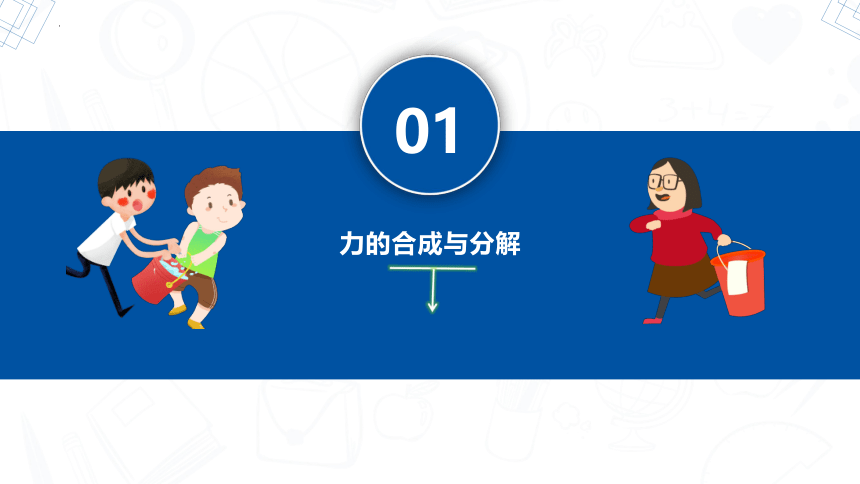 01

力的合成与分解